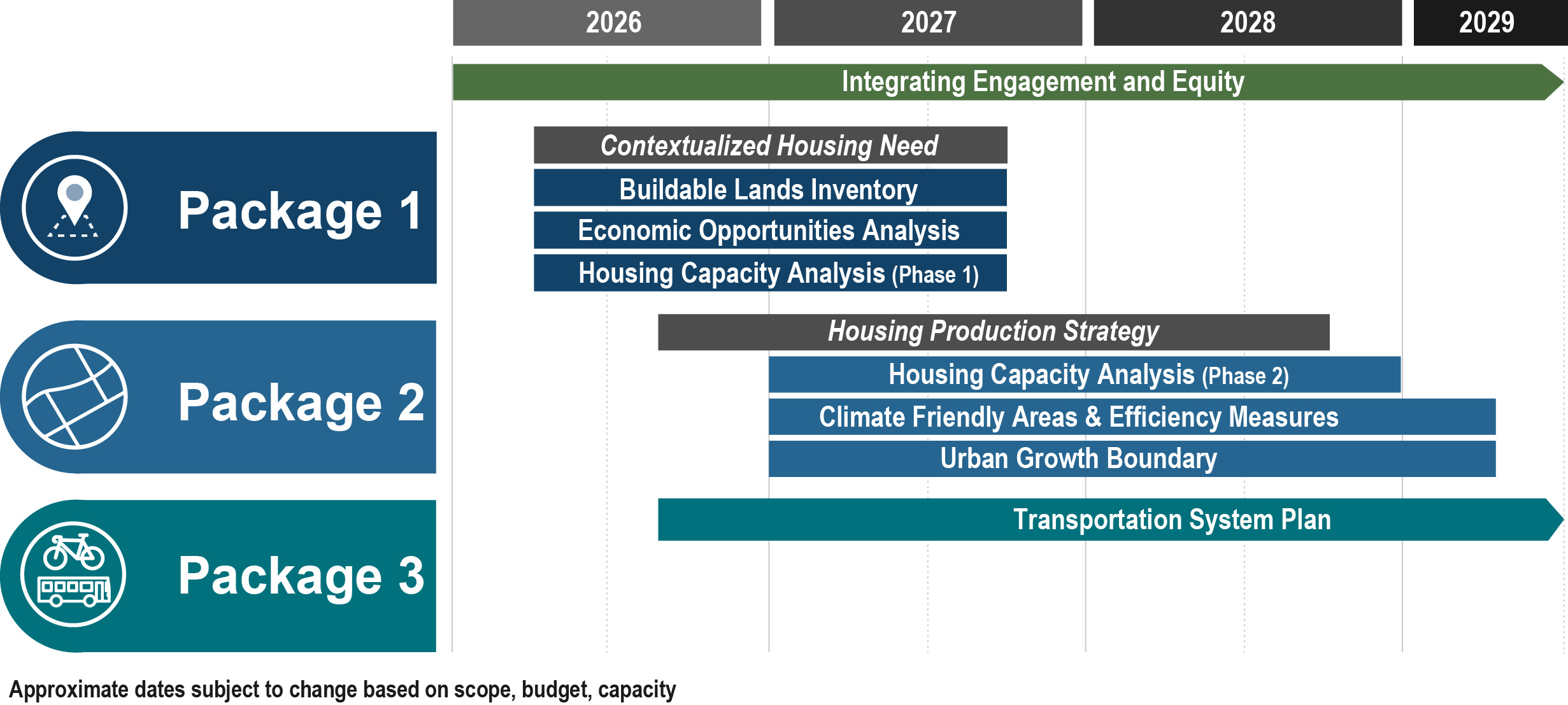 2026
2027
2028
2029

Integrating Engagement and Equity

Package 1

Contextualized Housing Need
Buildable Lands Inventory
Economic Opportunities Analysis
Housing Capacity Analysis (Phase 1)

Package 2

Housing Production Strategy
Housing Capacity Analysis (Phase 2)
Climate Friendly Areas & Efficiency Measures
Urban Growth Boundary

Package 3

Transportation System Plan

Approximate dates subject to change based on scope, budget, capacity